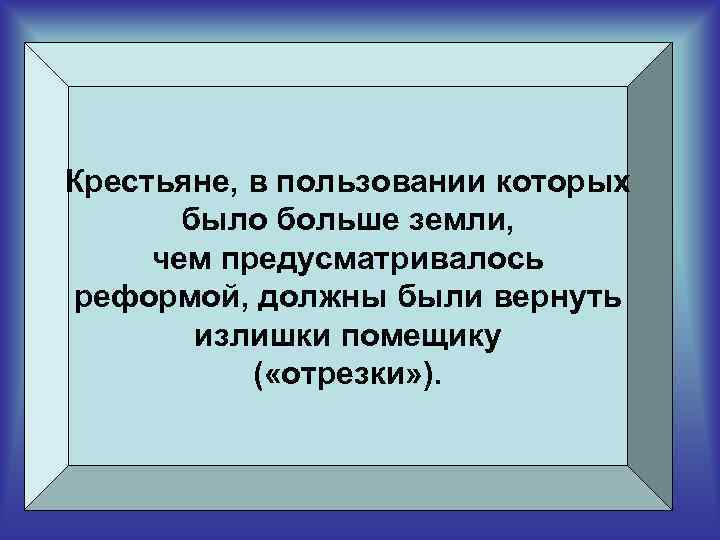 Крестьяне, в пользовании которых было больше земли, чем предусматривалось реформой, должны были вернуть излишки помещику («отрезки»).